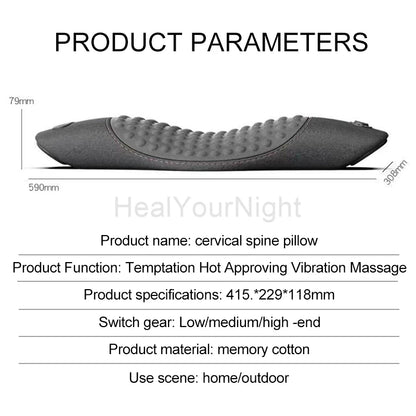 PRODUCT PARAMETERS

79mm

590mm

308mm

HealYourNight

Product name: cervical spine pillow

Product Function: Temptation Hot Approving Vibration Massage

Product specifications: 415.*229*118mm

Switch gear: Low/medium/high -end

Product material: memory cotton

Use scene: home/outdoor